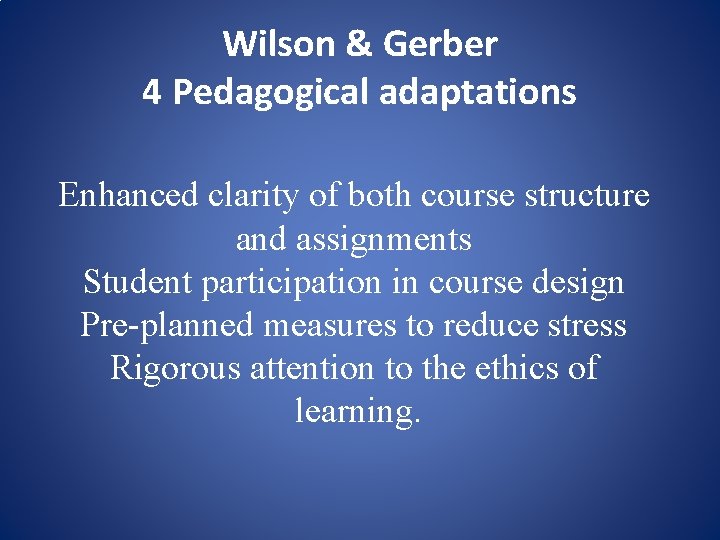 Wilson & Gerber
4 Pedagogical adaptations

Enhanced clarity of both course structure and assignments
Student participation in course design
Pre-planned measures to reduce stress
Rigorous attention to the ethics of learning.